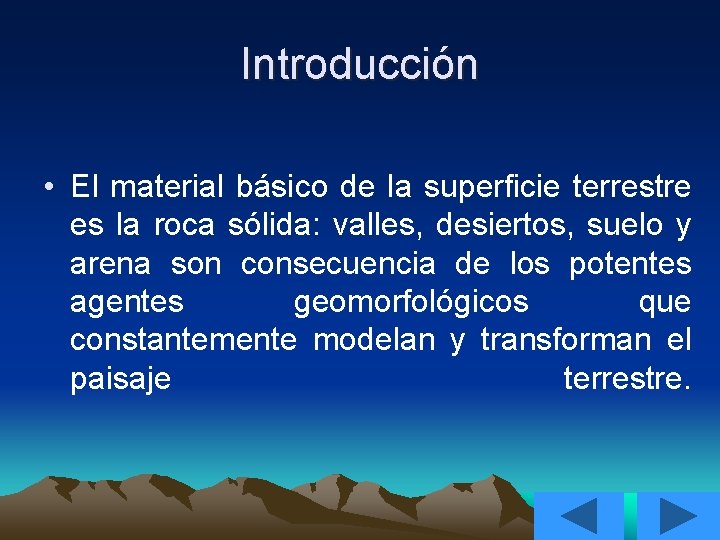 Introducción

• El material básico de la superficie terrestre es la roca sólida: valles, desiertos, suelo y arena son consecuencia de los potentes agentes geomorfológicos que constantemente modelan y transforman el paisaje terrestre.